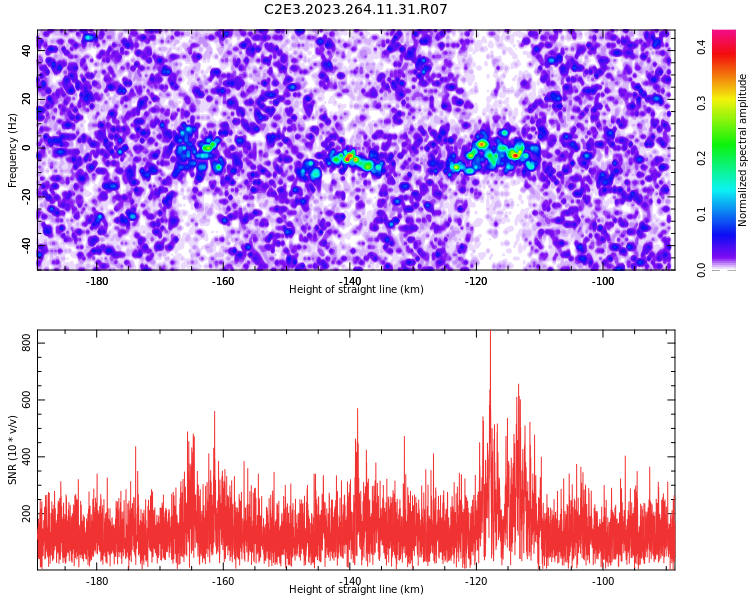 C2E3.2023.264.11.31.R07

Frequency (Hz)
40
20
0
-20
-40
-180
-160
-140
-120
-100
Height of straight line (km)

Normalized spectral amplitude
0.0
0.1
0.2
0.3
0.4

SNR (10 * v/v)
800
600
400
200
-180
-160
-140
-120
-100
Height of straight line (km)